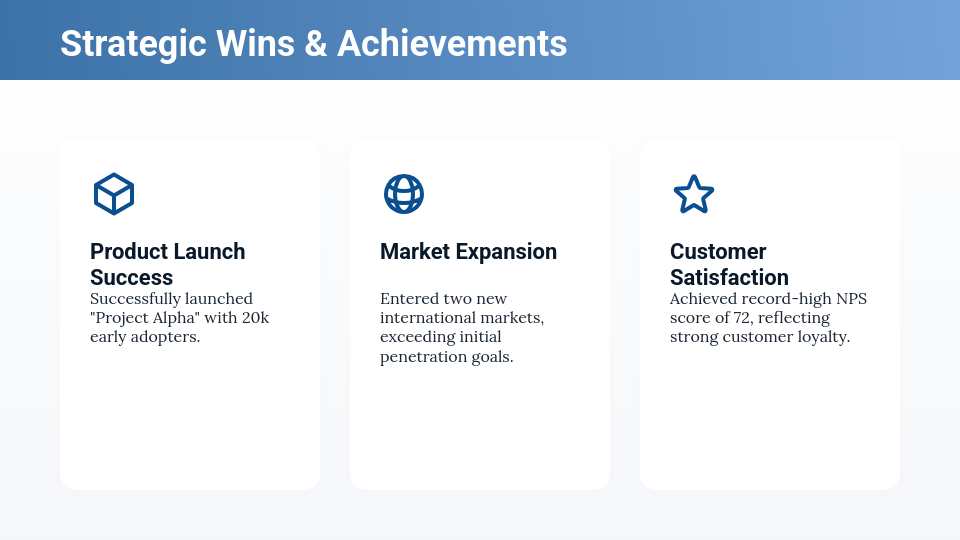 Strategic Wins & Achievements

Product Launch Success

Successfully launched "Project Alpha" with 20k early adopters.

Market Expansion

Entered two new international markets, exceeding initial penetration goals.

Customer Satisfaction

Achieved record-high NPS score of 72, reflecting strong customer loyalty.